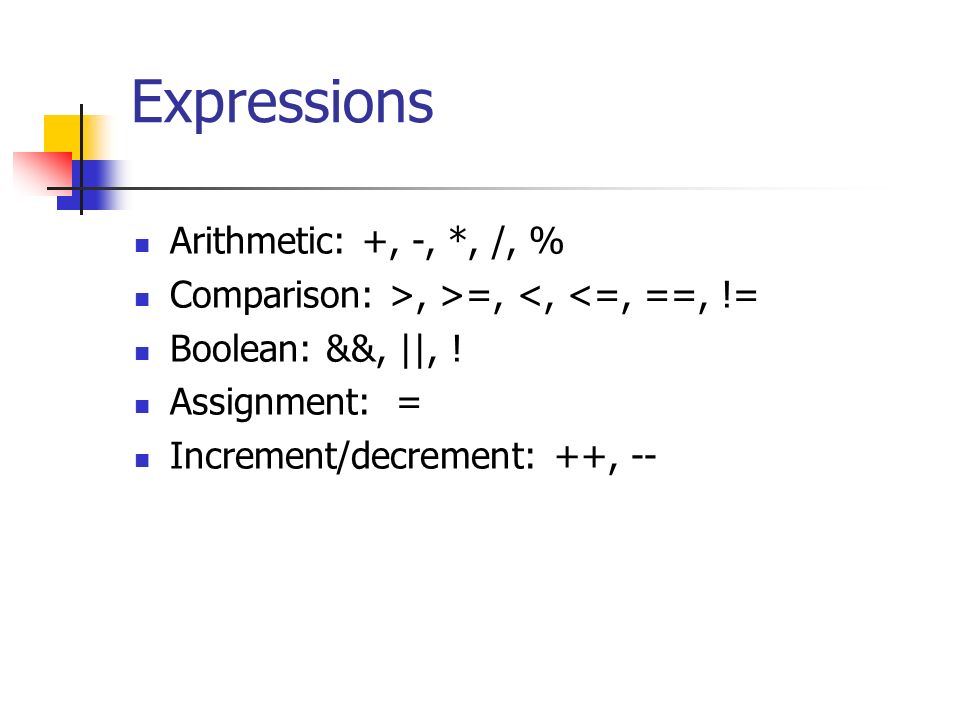 Expressions

- Arithmetic: +, -, *, /, %
- Comparison: >, >=, <, <=, ==, !=
- Boolean: &&, ||, !
- Assignment: =
- Increment/decrement: ++, --